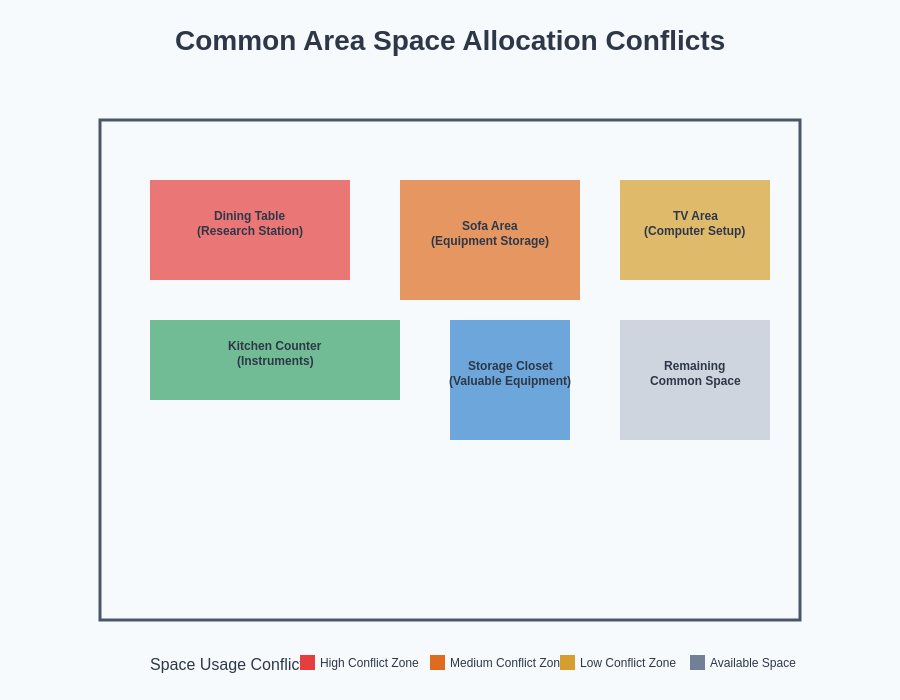 Common Area Space Allocation Conflicts

Dining Table
(Research Station)

Sofa Area
(Equipment Storage)

TV Area
(Computer Setup)

Kitchen Counter
(Instruments)

Storage Closet
(Valuable Equipment)

Remaining
Common Space

Space Usage Conflic

High Conflict Zone

Medium Conflict Zon

Low Conflict Zone

Available Space